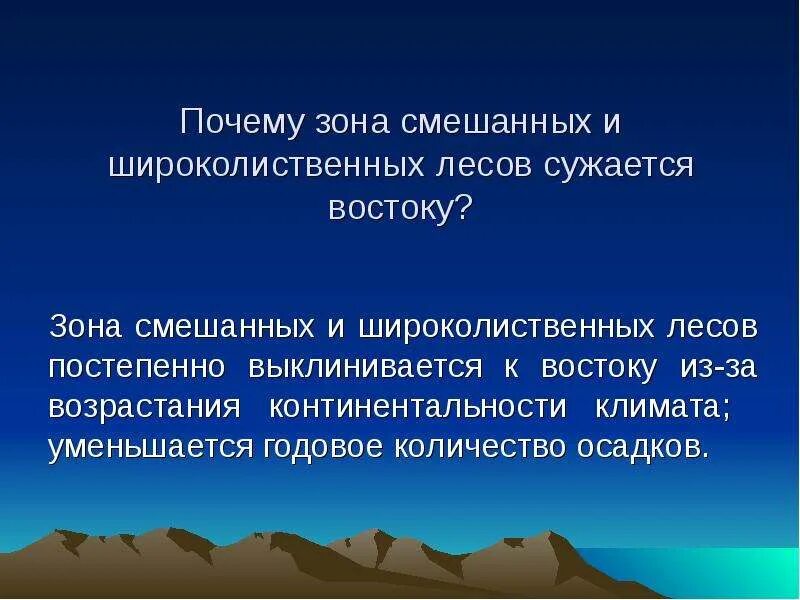 Почему зона смешанных и широколиственных лесов сужается востоку?

Зона смешанных и широколиственных лесов постепенно выклинивается к востоку из-за возрастания континентальности климата; уменьшается годовое количество осадков.